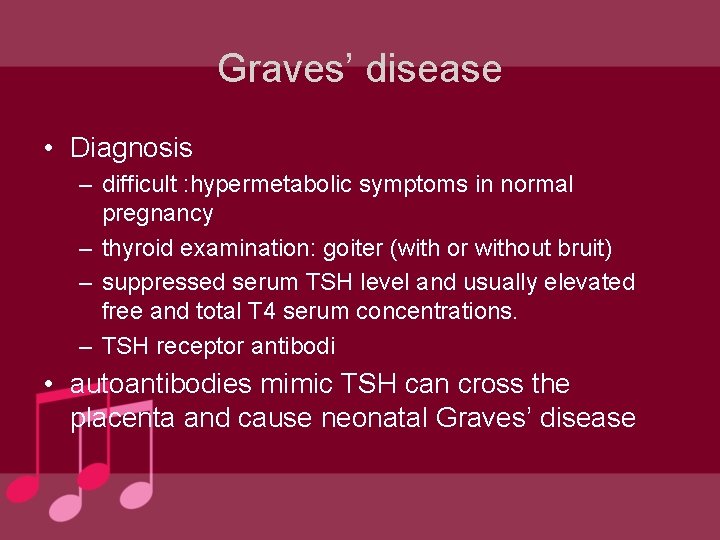 Graves' disease

• Diagnosis
– difficult :hypermetabolic symptoms in normal pregnancy
– thyroid examination: goiter (with or without bruit)
– suppressed serum TSH level and usually elevated free and total T4 serum concentrations.
– TSH receptor antibodi
• autoantibodies mimic TSH can cross the placenta and cause neonatal Graves' disease